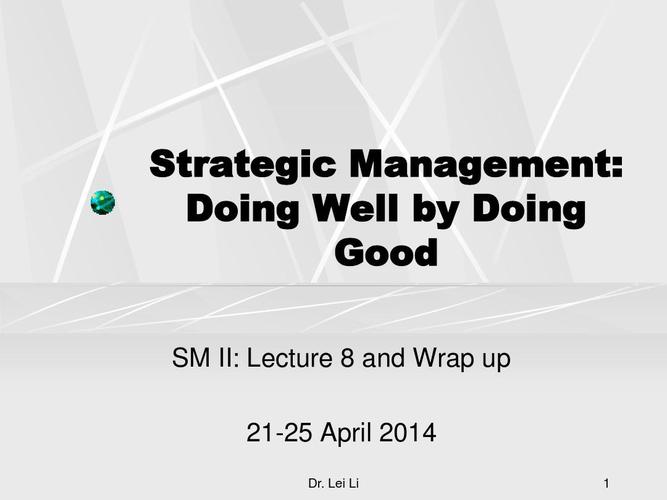 Strategic Management: Doing Well by Doing Good

SM II: Lecture 8 and Wrap up

21-25 April 2014

Dr. Lei Li

1